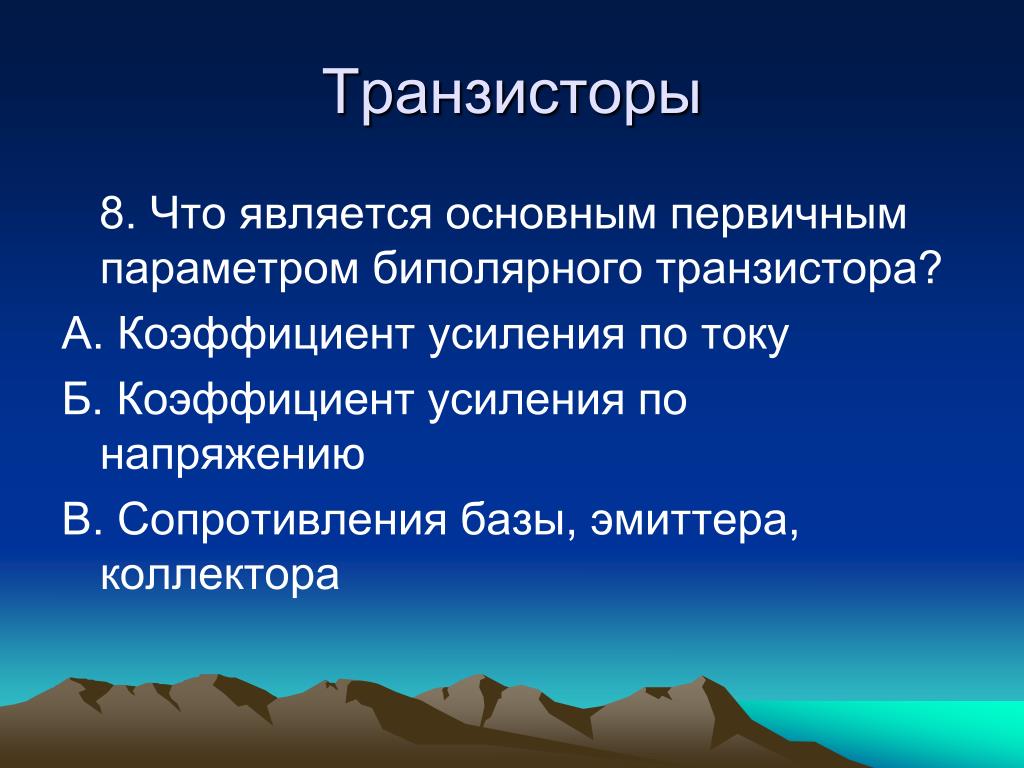 Транзисторы

8. Что является основным первичным параметром биполярного транзистора?

А. Коэффициент усиления по току

Б. Коэффициент усиления по напряжению

В. Сопротивления базы, эмиттера, коллектора